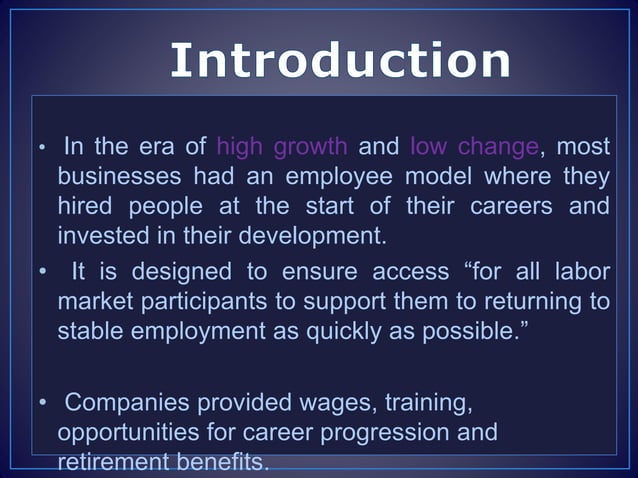 Introduction

• In the era of high growth and low change, most businesses had an employee model where they hired people at the start of their careers and invested in their development.

• It is designed to ensure access “for all labor market participants to support them to returning to stable employment as quickly as possible.”

• Companies provided wages, training, opportunities for career progression and retirement benefits.